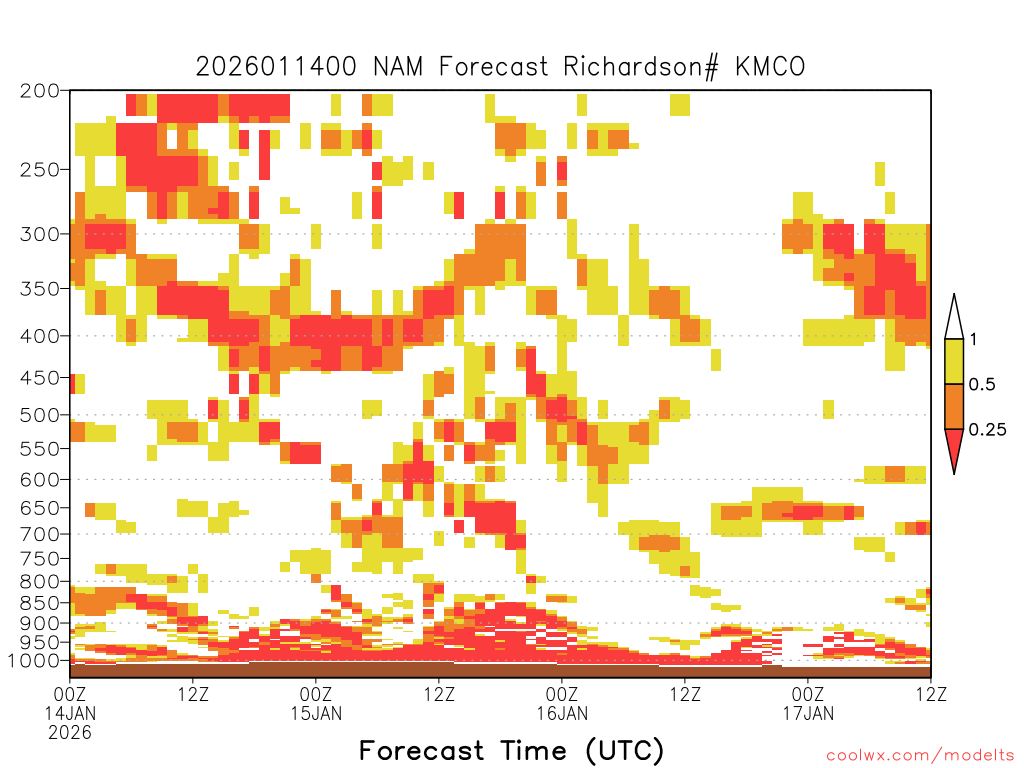 2026011400 NAM Forecast Richardson# KMCO

200
250
300
350
400
450
500
550
600
650
700
750
800
850
900
950
1000

1
0.5
0.25

00Z 14JAN 2026
12Z
00Z 15JAN
12Z
00Z 16JAN
12Z
00Z 17JAN
12Z

Forecast Time (UTC)

coolwx.com/modelts